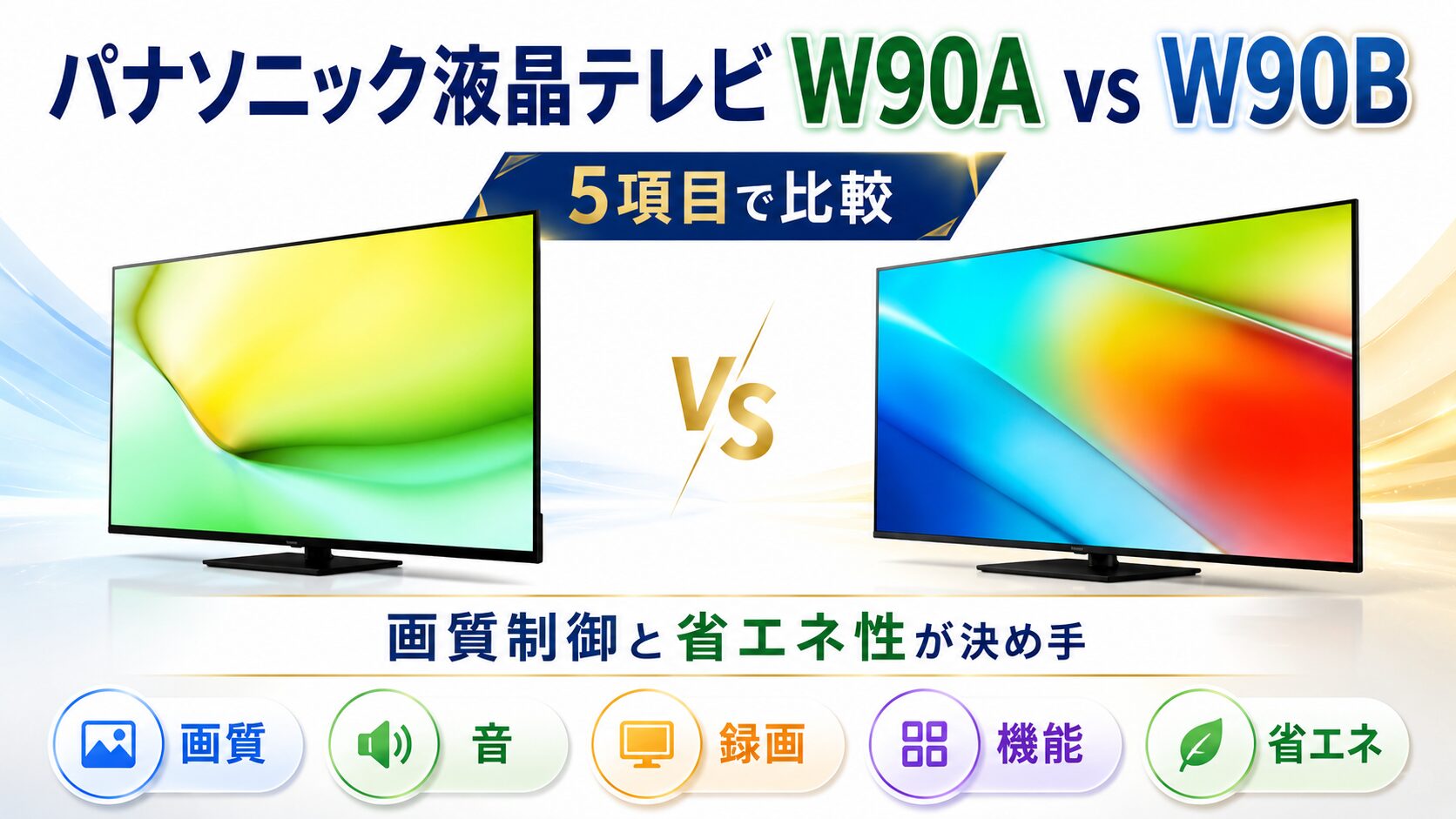 パナソニック液晶テレビ W90A vs W90B

5項目で比較

VS

画質制御と省エネ性が決め手

画質

音

録画

機能

省エネ